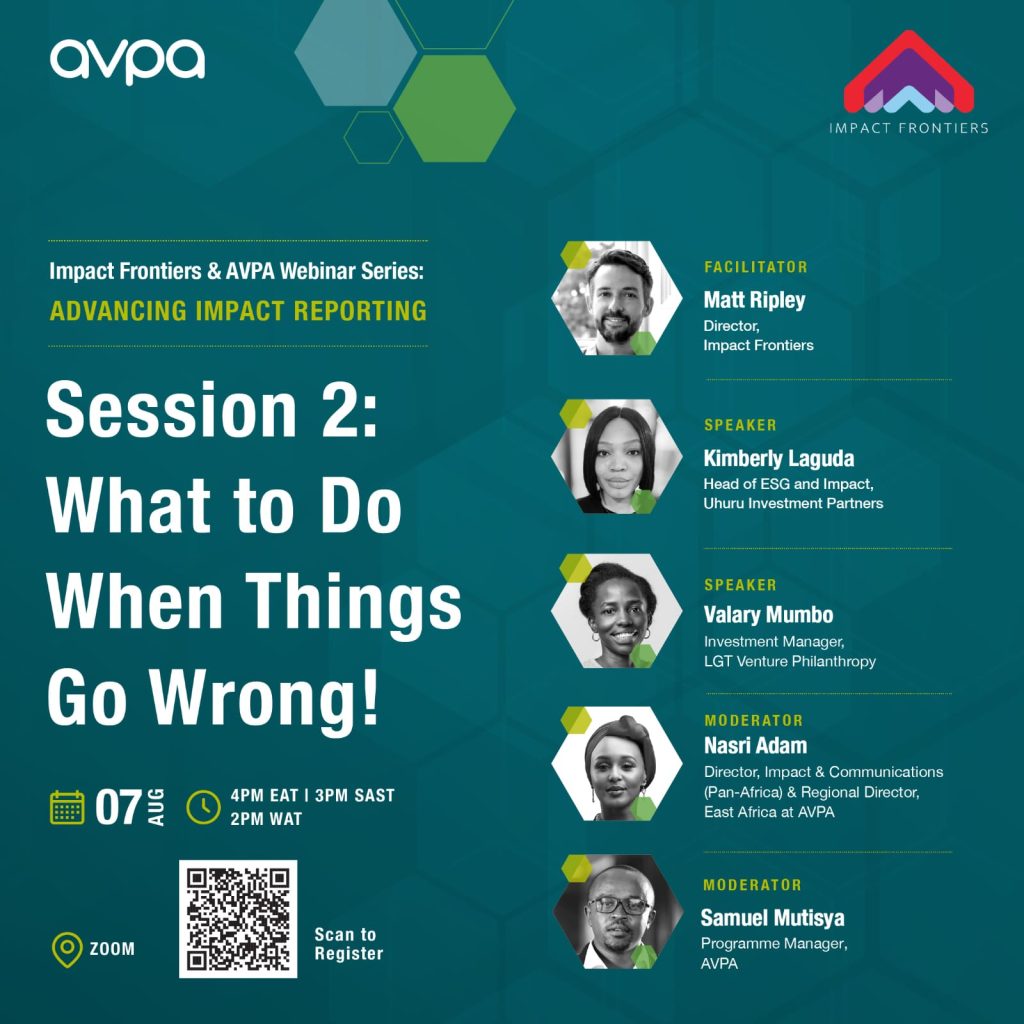 avpa

IMPACT FRONTIERS

Impact Frontiers & AVPA Webinar Series:
ADVANCING IMPACT REPORTING

Session 2: What to Do When Things Go Wrong!

07 AUG

4PM EAT | 3PM SAST
2PM WAT

ZOOM

Scan to Register

FACILITATOR
Matt Ripley
Director,
Impact Frontiers

SPEAKER
Kimberly Laguda
Head of ESG and Impact,
Uhuru Investment Partners

SPEAKER
Valary Mumbo
Investment Manager,
LGT Venture Philanthropy

MODERATOR
Nasri Adam
Director, Impact & Communications (Pan-Africa) & Regional Director, East Africa at AVPA

MODERATOR
Samuel Mutisya
Programme Manager,
AVPA